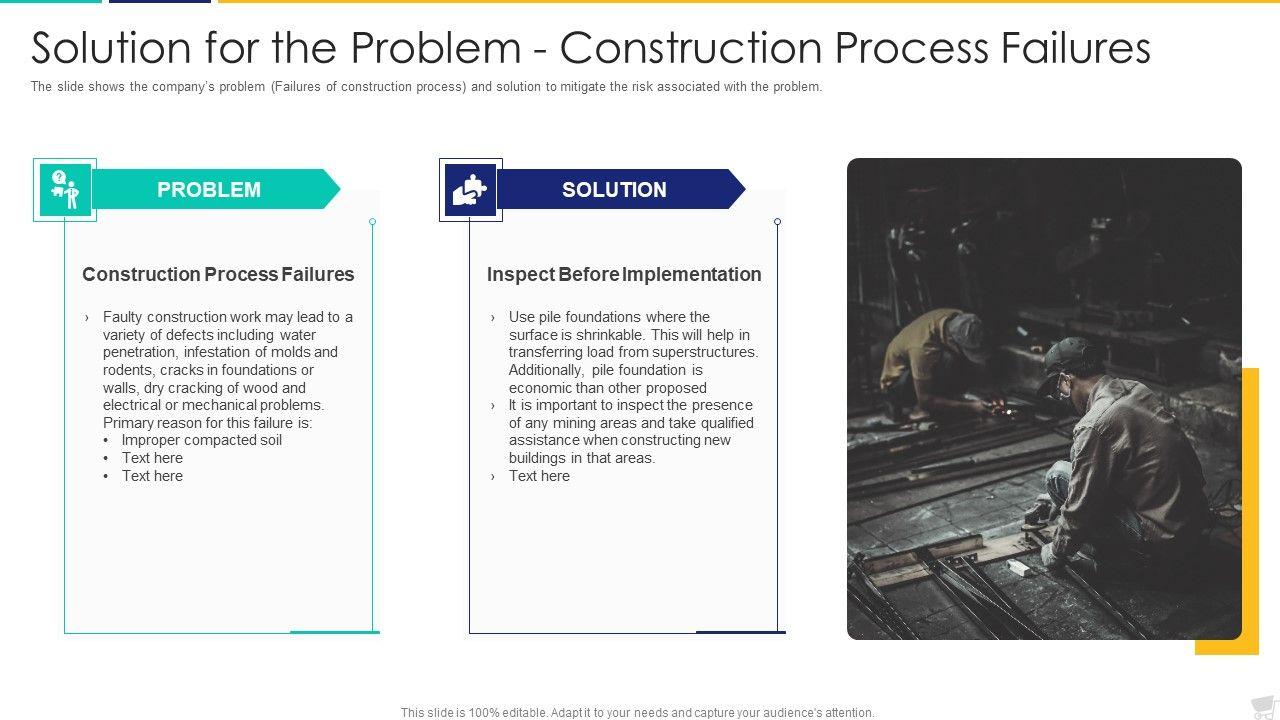 Solution for the Problem - Construction Process Failures

The slide shows the company's problem (Failures of construction process) and solution to mitigate the risk associated with the problem.

PROBLEM

Construction Process Failures

› Faulty construction work may lead to a variety of defects including water penetration, infestation of molds and rodents, cracks in foundations or walls, dry cracking of wood and electrical or mechanical problems. Primary reason for this failure is:
• Improper compacted soil
• Text here
• Text here

SOLUTION

Inspect Before Implementation

› Use pile foundations where the surface is shrinkable. This will help in transferring load from superstructures. Additionally, pile foundation is economic than other proposed
› It is important to inspect the presence of any mining areas and take qualified assistance when constructing new buildings in that areas.
› Text here

This slide is 100% editable. Adapt it to your needs and capture your audience's attention.